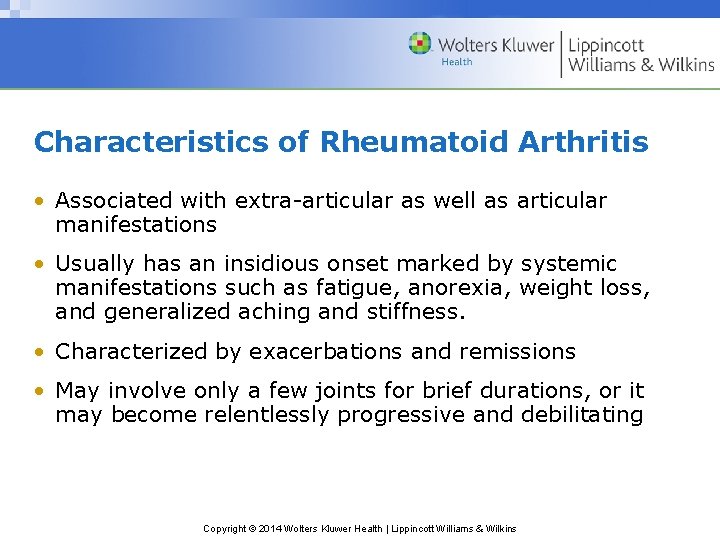 Wolters Kluwer
Health
Lippincott
Williams & Wilkins

Characteristics of Rheumatoid Arthritis

• Associated with extra-articular as well as articular manifestations

• Usually has an insidious onset marked by systemic manifestations such as fatigue, anorexia, weight loss, and generalized aching and stiffness.

• Characterized by exacerbations and remissions

• May involve only a few joints for brief durations, or it may become relentlessly progressive and debilitating

Copyright © 2014 Wolters Kluwer Health | Lippincott Williams & Wilkins